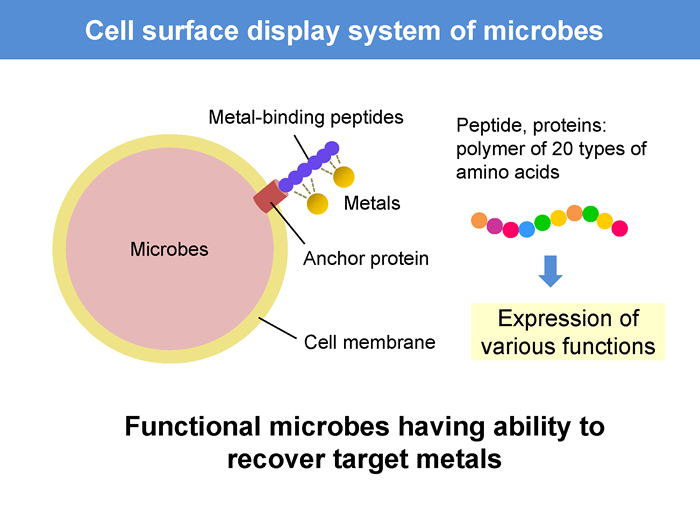 Cell surface display system of microbes

Metal-binding peptides

Metals

Microbes

Anchor protein

Cell membrane

Peptide, proteins: polymer of 20 types of amino acids

Expression of various functions

Functional microbes having ability to recover target metals